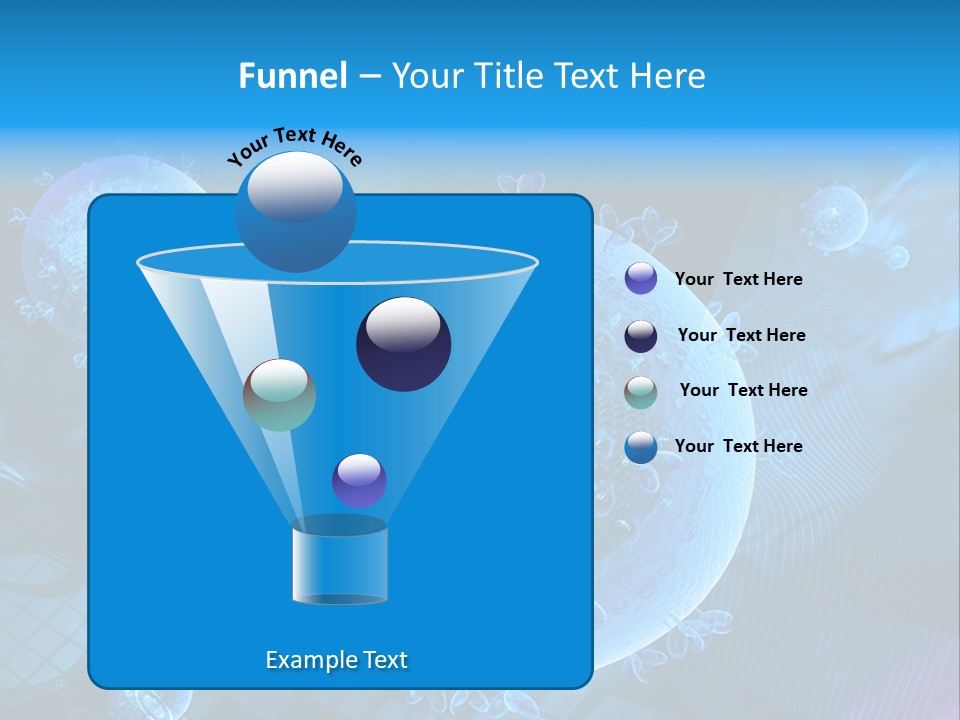 Funnel – Your Title Text Here

Your Text Here

Your Text Here

Your Text Here

Your Text Here

Your Text Here

Example Text